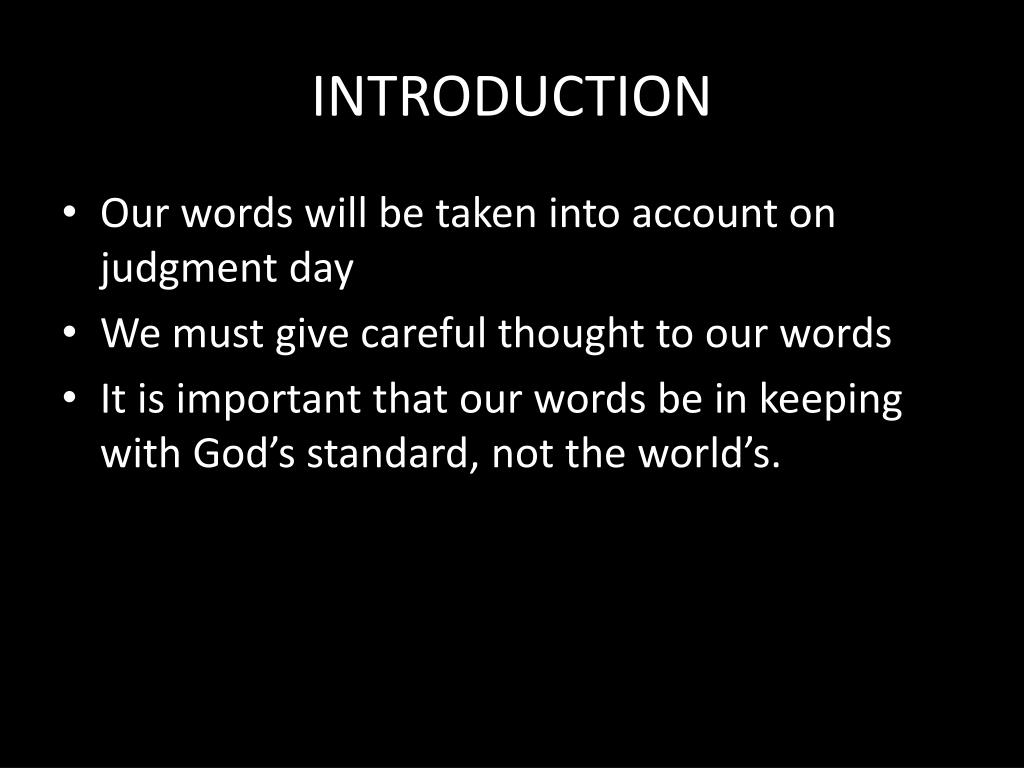 INTRODUCTION

• Our words will be taken into account on judgment day
• We must give careful thought to our words
• It is important that our words be in keeping with God’s standard, not the world’s.